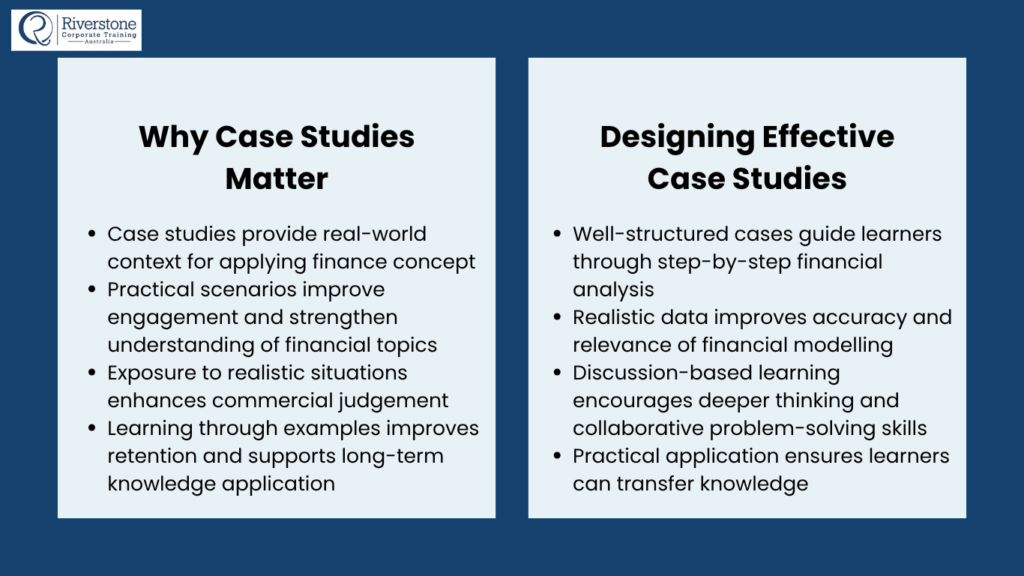 Riverstone
Corporate Training
Australia

Why Case Studies Matter

- Case studies provide real-world context for applying finance concept
- Practical scenarios improve engagement and strengthen understanding of financial topics
- Exposure to realistic situations enhances commercial judgement
- Learning through examples improves retention and supports long-term knowledge application

Designing Effective Case Studies

- Well-structured cases guide learners through step-by-step financial analysis
- Realistic data improves accuracy and relevance of financial modelling
- Discussion-based learning encourages deeper thinking and collaborative problem-solving skills
- Practical application ensures learners can transfer knowledge